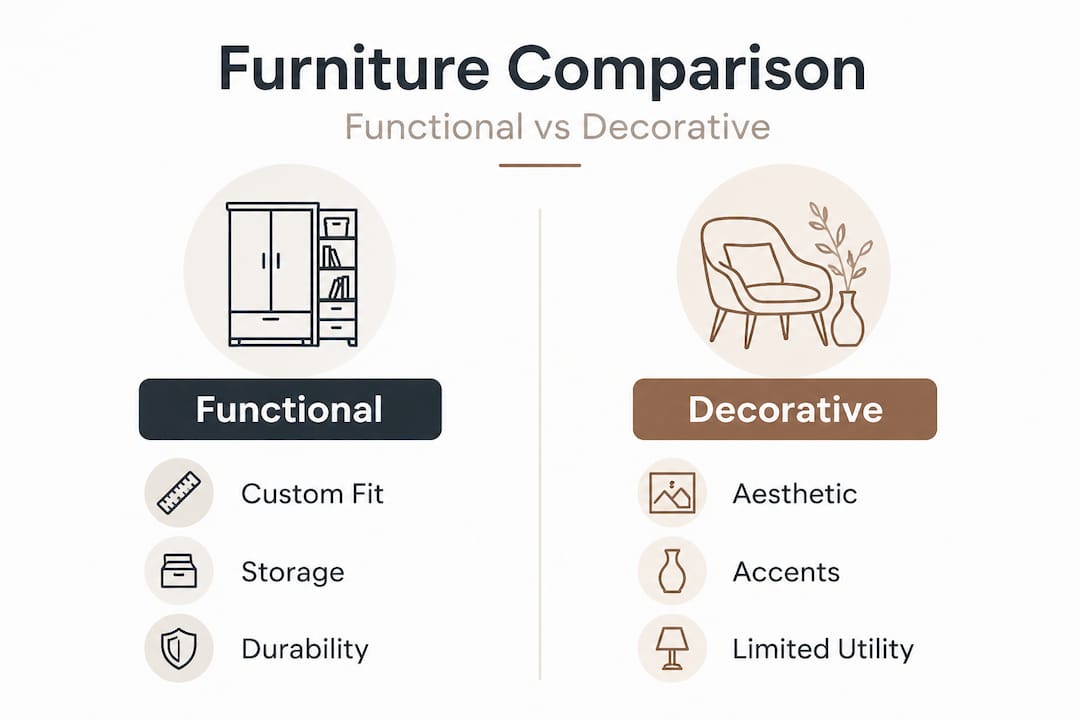 Furniture Comparison

Functional vs Decorative

Functional

Custom Fit

Storage

Durability

Decorative

Aesthetic

Accents

Limited Utility